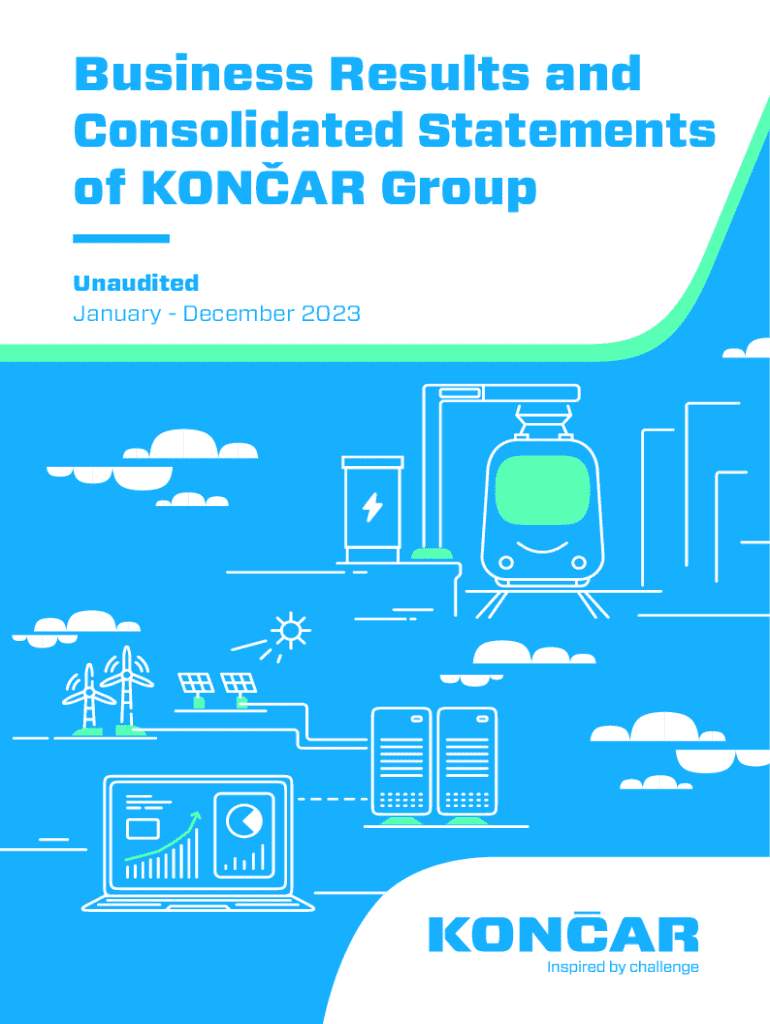 Business Results and Consolidated Statements of KONČAR Group

Unaudited
January - December 2023

KONČAR
Inspired by challenge